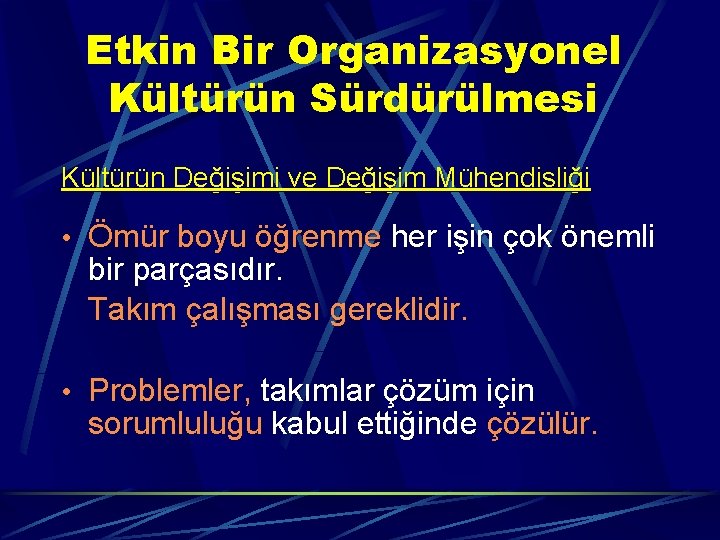 Etkin Bir Organizasyonel Kültürün Sürdürülmesi

Kültürün Değişimi ve Değişim Mühendisliği

• Ömür boyu öğrenme her işin çok önemli bir parçasıdır.
Takım çalışması gereklidir.

• Problemler, takımlar çözüm için sorumluluğu kabul ettiğinde çözülür.